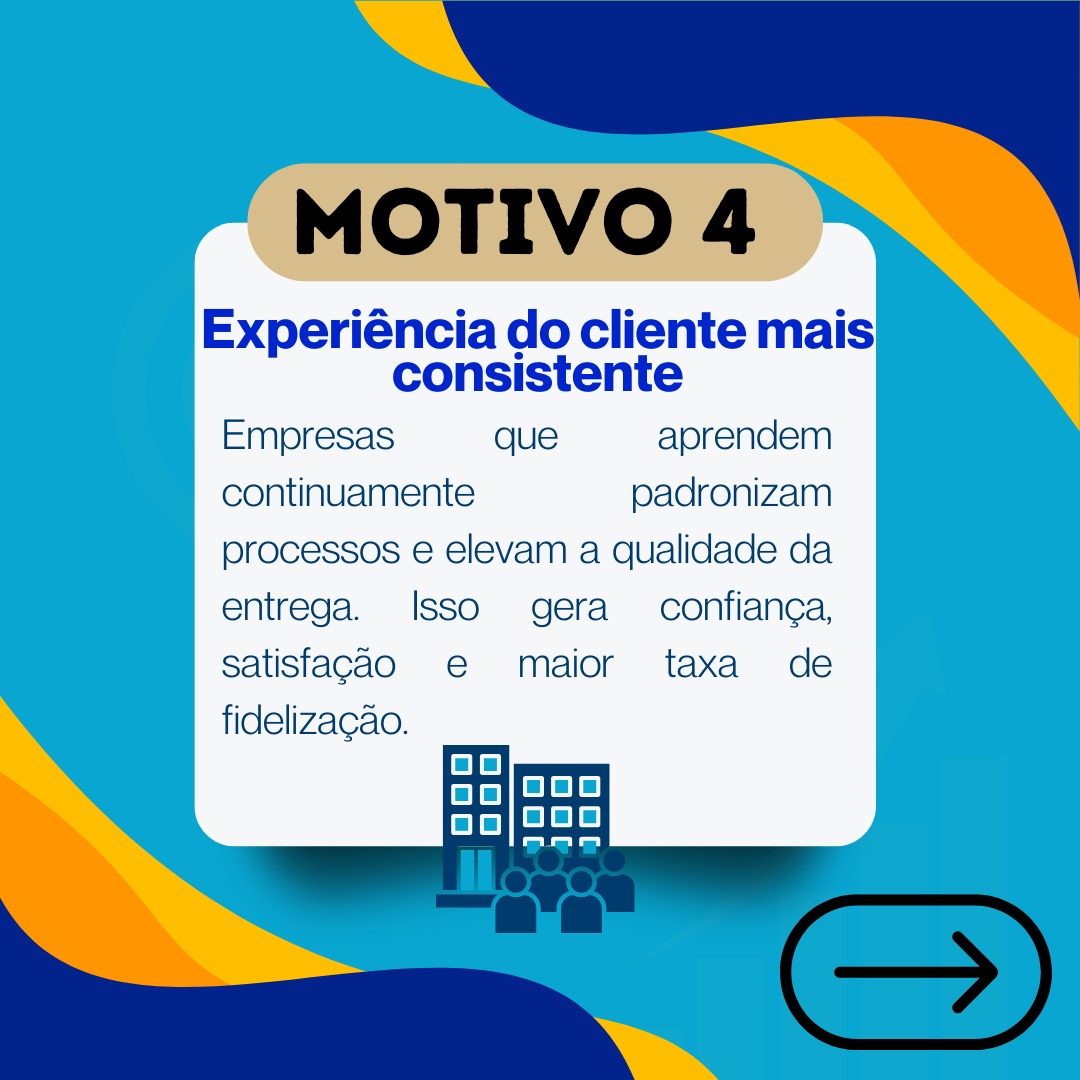 MOTIVO 4

Experiência do cliente mais consistente

Empresas que aprendem continuamente padronizam processos e elevam a qualidade da entrega. Isso gera confiança, satisfação e maior taxa de fidelização.